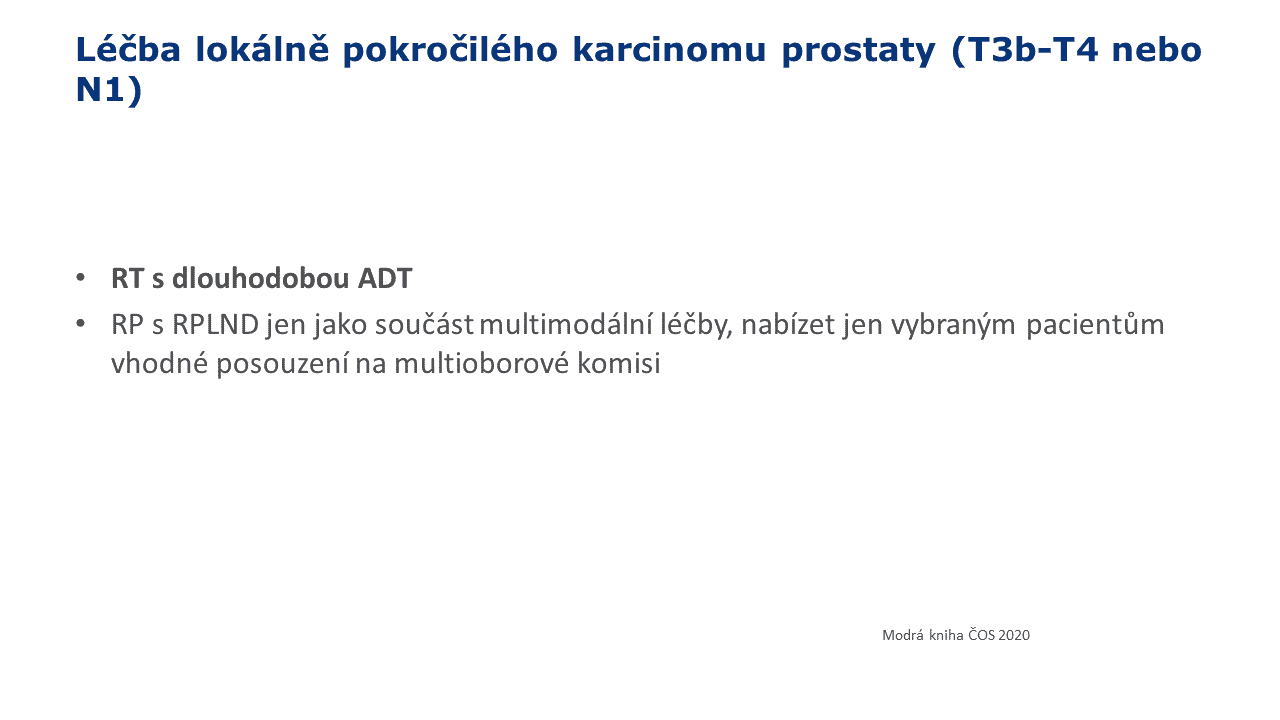 Léčba lokálně pokročilého karcinomu prostaty (T3b-T4 nebo N1)

• RT s dlouhodobou ADT
• RP s RPLND jen jako součást multimodální léčby, nabízet jen vybraným pacientům vhodné posouzení na multioborové komisi

Modrá kniha ČOS 2020